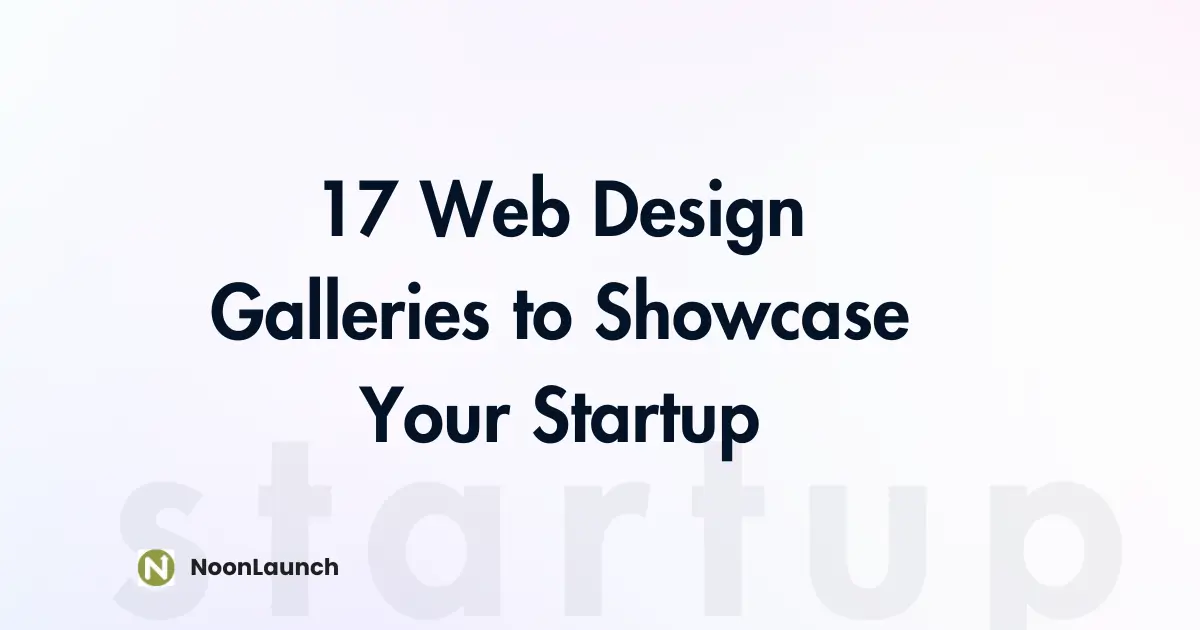 17 Web Design Galleries to Showcase Your Startup

startup

N NoonLaunch